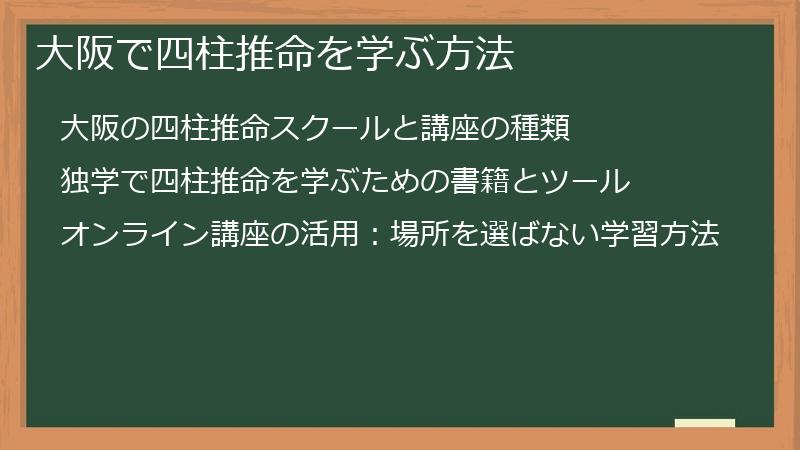 大阪で四柱推命を学ぶ方法

大阪の四柱推命スクールと講座の種類

独学で四柱推命を学ぶための書籍とツール

オンライン講座の活用：場所を選ばない学習方法